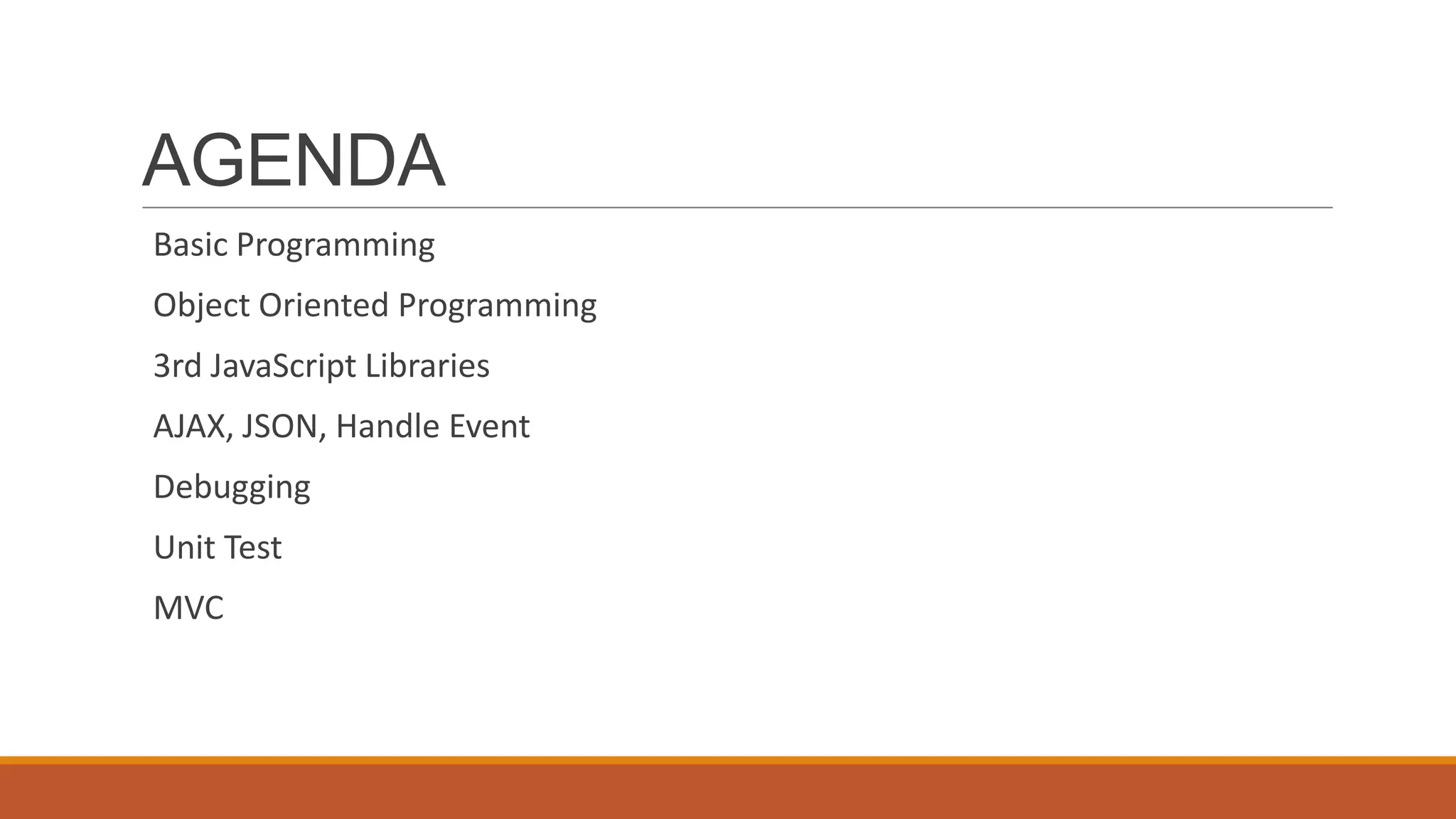 AGENDA

Basic Programming

Object Oriented Programming

3rd JavaScript Libraries

AJAX, JSON, Handle Event

Debugging

Unit Test

MVC